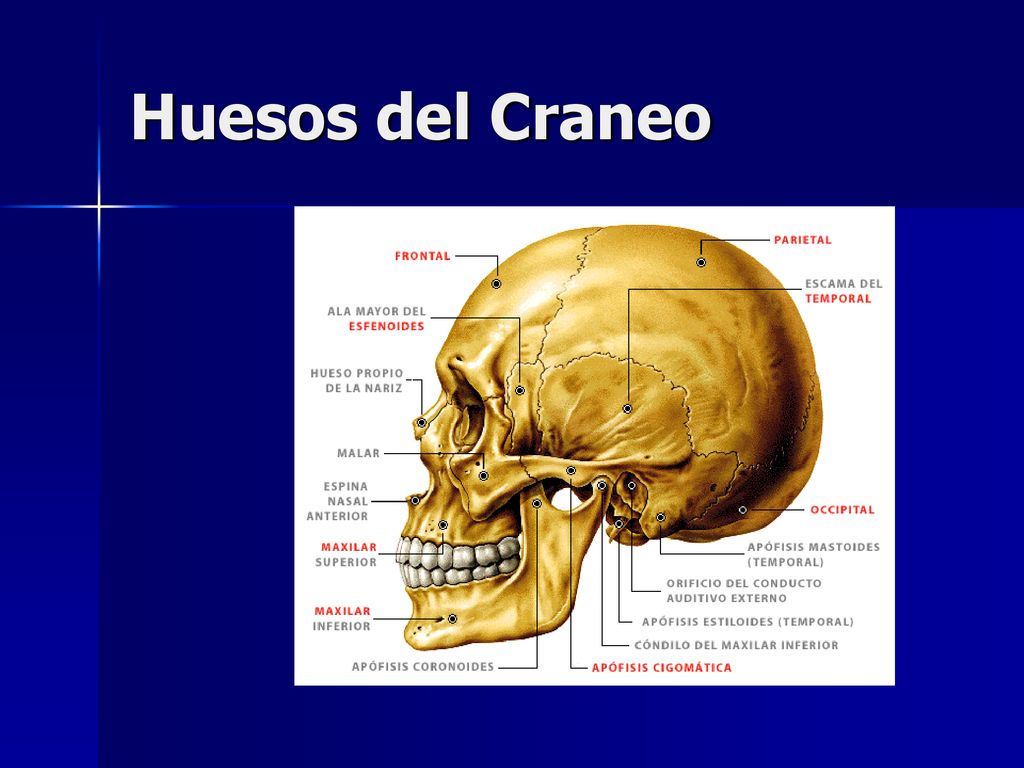 Huesos del Craneo

FRONTAL

ALA MAYOR DEL ESFENOIDES

HUESO PROPIO DE LA NARIZ

MALAR

ESPINA NASAL ANTERIOR

MAXILAR SUPERIOR

MAXILAR INFERIOR

APÓFISIS CORONOIDES

PARIETAL

ESCAMA DEL TEMPORAL

OCCIPITAL

APÓFISIS MASTOIDES (TEMPORAL)

ORIFICIO DEL CONDUCTO AUDITIVO EXTERNO

APÓFISIS ESTILOIDES (TEMPORAL)

CÓNDILO DEL MAXILAR INFERIOR

APÓFISIS CIGOMÁTICA